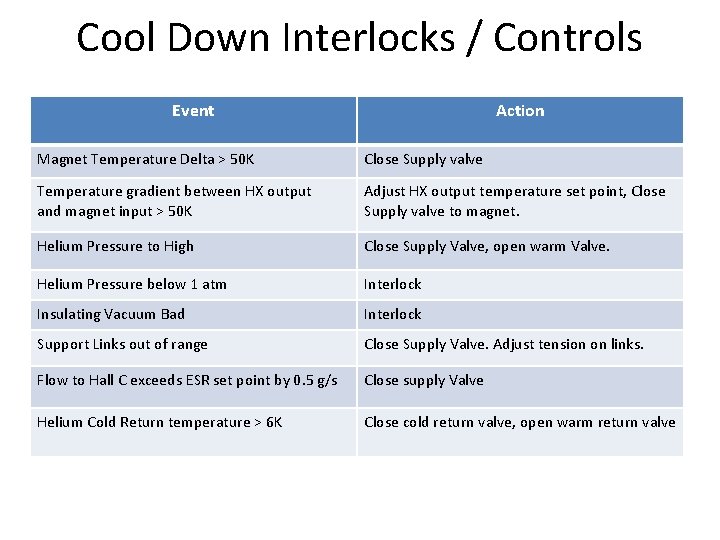 Cool Down Interlocks / Controls

| Event | Action |
|---|---|
| Magnet Temperature Delta > 50K | Close Supply valve |
| Temperature gradient between HX output and magnet input > 50K | Adjust HX output temperature set point, Close Supply valve to magnet. |
| Helium Pressure to High | Close Supply Valve, open warm Valve. |
| Helium Pressure below 1 atm | Interlock |
| Insulating Vacuum Bad | Interlock |
| Support Links out of range | Close Supply Valve. Adjust tension on links. |
| Flow to Hall C exceeds ESR set point by 0.5 g/s | Close supply Valve |
| Helium Cold Return temperature > 6K | Close cold return valve, open warm return valve |